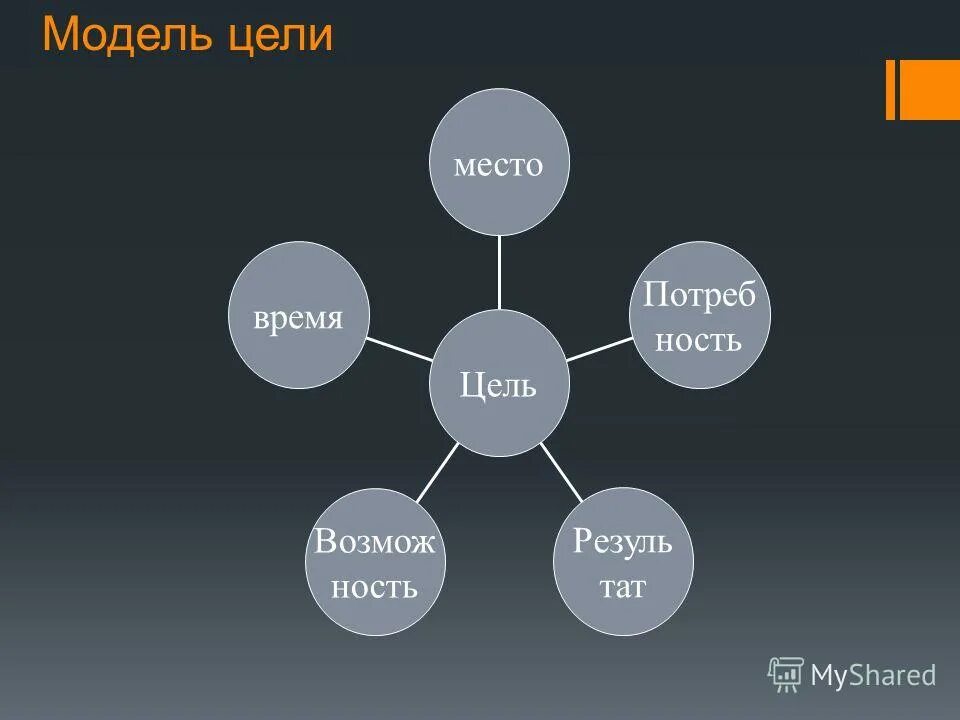 Модель цели

место

время

Потреб ность

Цель

Возмож ность

Резуль тат

MyShared